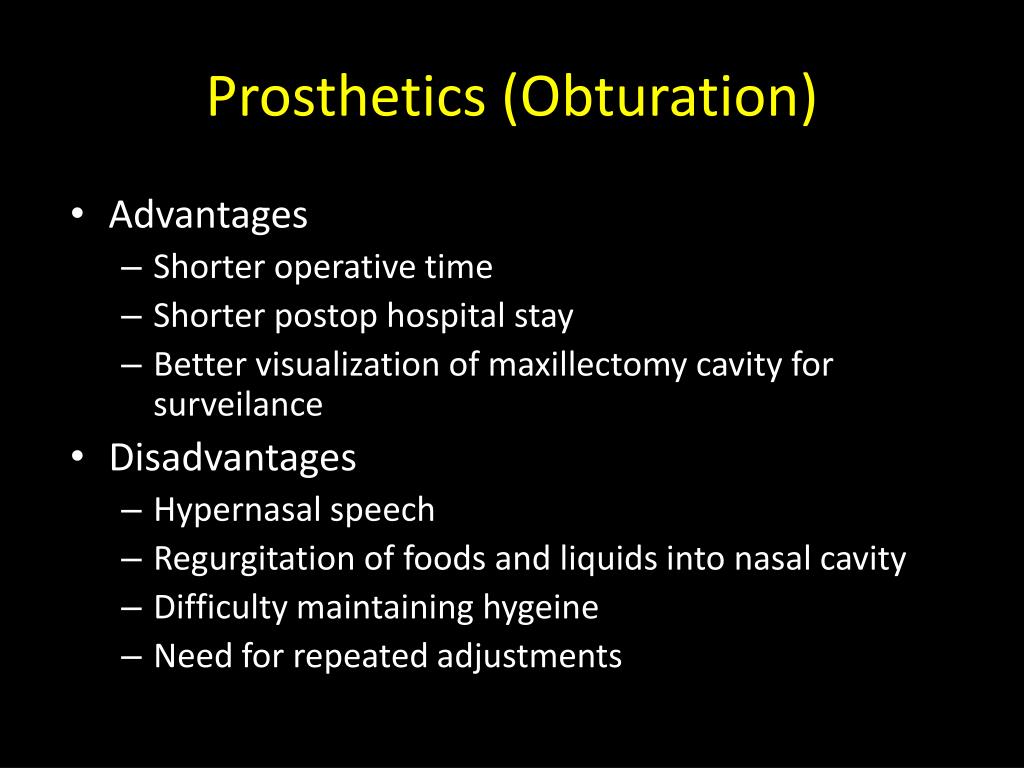 Prosthetics (Obturation)

• Advantages
– Shorter operative time
– Shorter postop hospital stay
– Better visualization of maxillectomy cavity for surveilance
• Disadvantages
– Hypernasal speech
– Regurgitation of foods and liquids into nasal cavity
– Difficulty maintaining hygeine
– Need for repeated adjustments